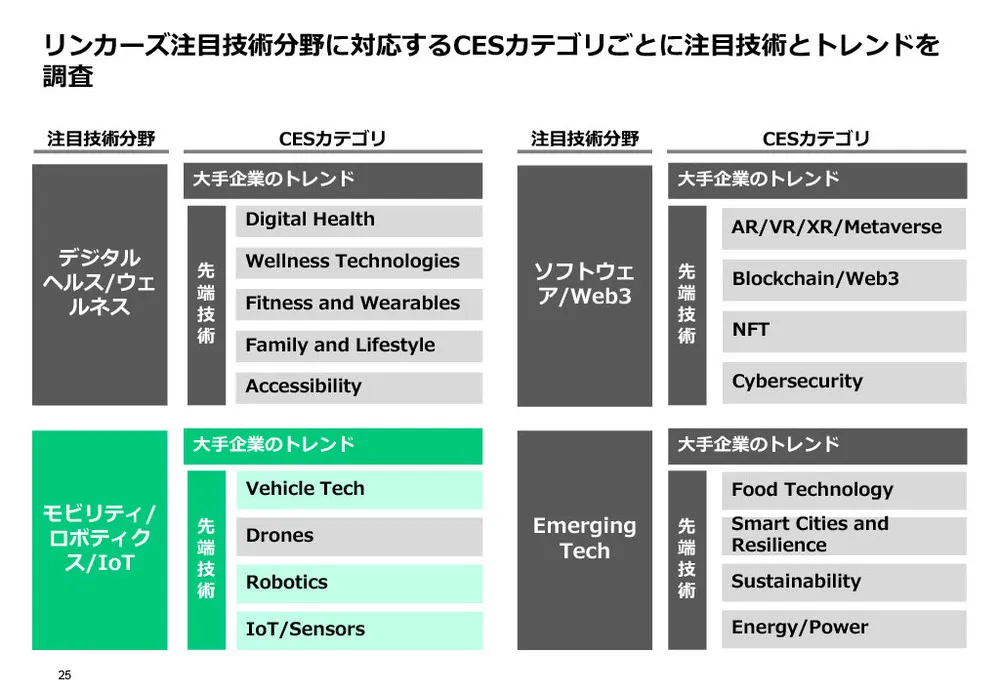 リンカーズ注目技術分野に対応するCESカテゴリごとに注目技術とトレンドを調査

注目技術分野

CESカテゴリ

デジタルヘルス/ウェルネス

大手企業のトレンド

先端技術

Digital Health

Wellness Technologies

Fitness and Wearables

Family and Lifestyle

Accessibility

モビリティ/ロボティクス/IoT

大手企業のトレンド

先端技術

Vehicle Tech

Drones

Robotics

IoT/Sensors

注目技術分野

CESカテゴリ

ソフトウェア/Web3

大手企業のトレンド

先端技術

AR/VR/XR/Metaverse

Blockchain/Web3

NFT

Cybersecurity

Emerging Tech

大手企業のトレンド

先端技術

Food Technology

Smart Cities and Resilience

Sustainability

Energy/Power

25